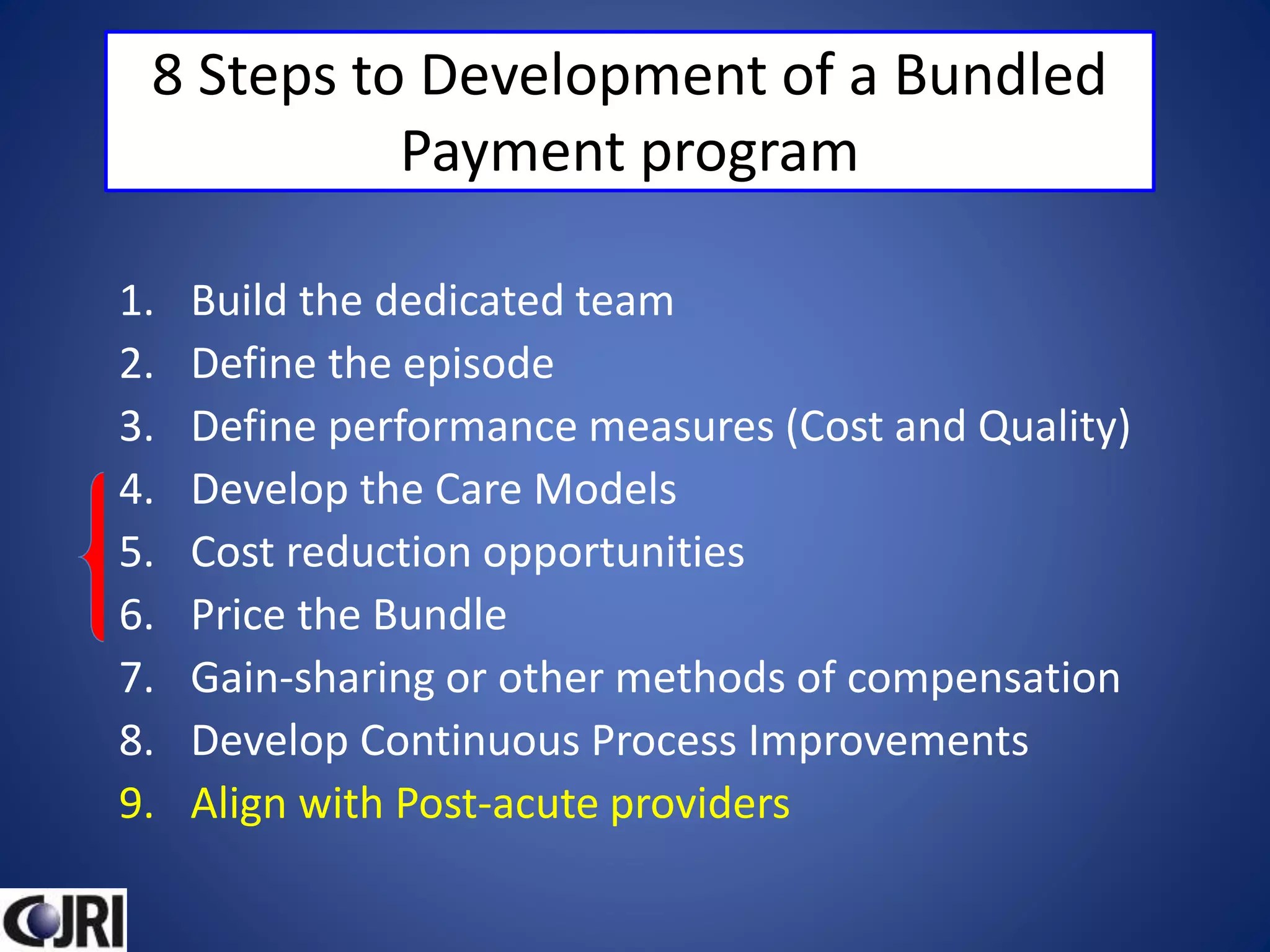 8 Steps to Development of a Bundled Payment program

1. Build the dedicated team
2. Define the episode
3. Define performance measures (Cost and Quality)
4. Develop the Care Models
5. Cost reduction opportunities
6. Price the Bundle
7. Gain-sharing or other methods of compensation
8. Develop Continuous Process Improvements
9. Align with Post-acute providers

CJRI